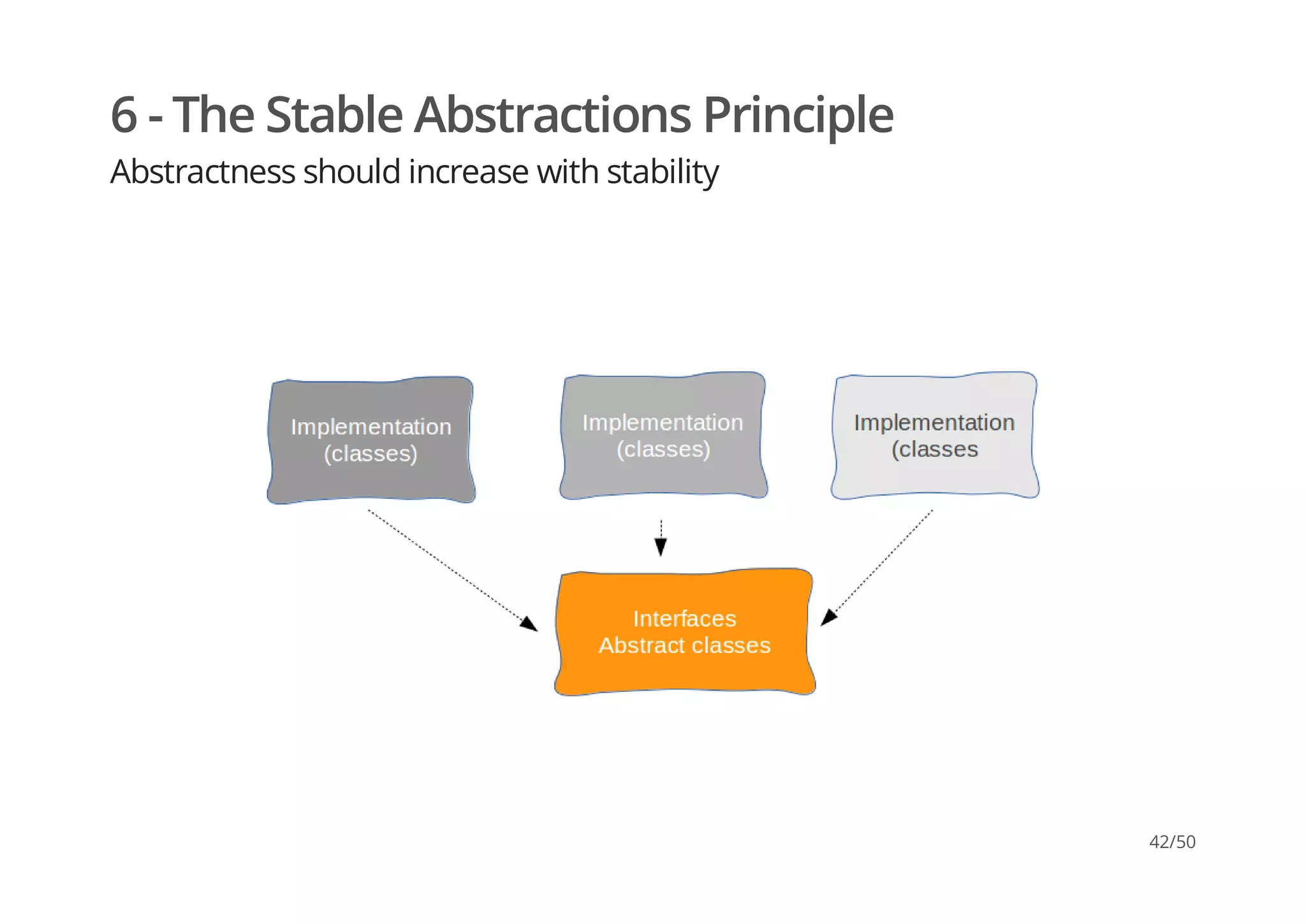 6 - The Stable Abstractions Principle

Abstractness should increase with stability

Implementation (classes)

Implementation (classes)

Implementation (classes

Interfaces
Abstract classes

42/50